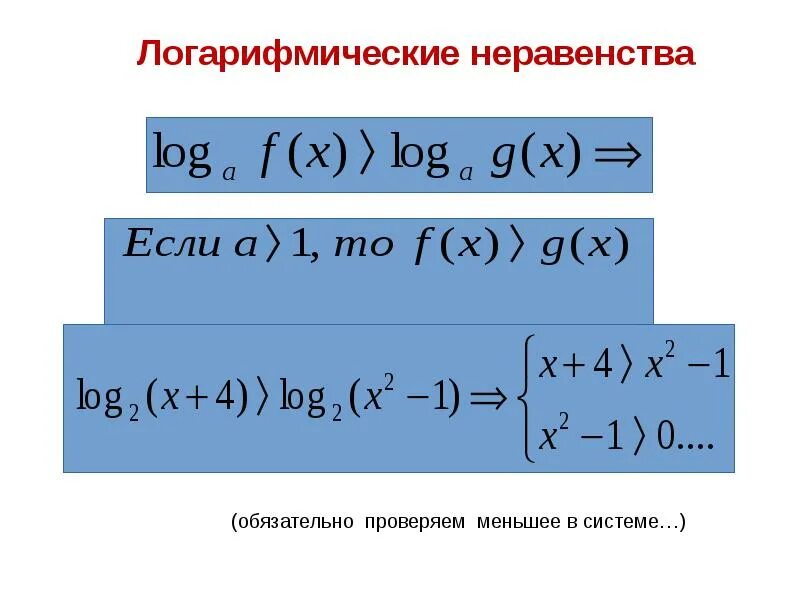 Логарифмические неравенства

$\log_a f(x) \rangle \log_a g(x) \Rightarrow$

$Если\ a \rangle 1,\ то\ f(x) \rangle g(x)$

$\log_2(x+4) \rangle \log_2(x^2-1) \Rightarrow \begin{cases} x+4 \rangle x^2-1 \\ x^2-1 \rangle 0.... \end{cases}$

(обязательно проверяем меньшее в системе…)